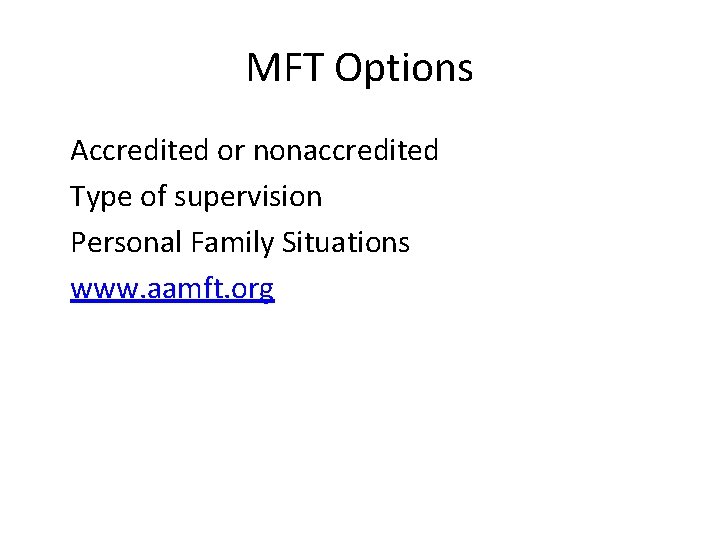 MFT Options

Accredited or nonaccredited

Type of supervision

Personal Family Situations

www.aamft.org